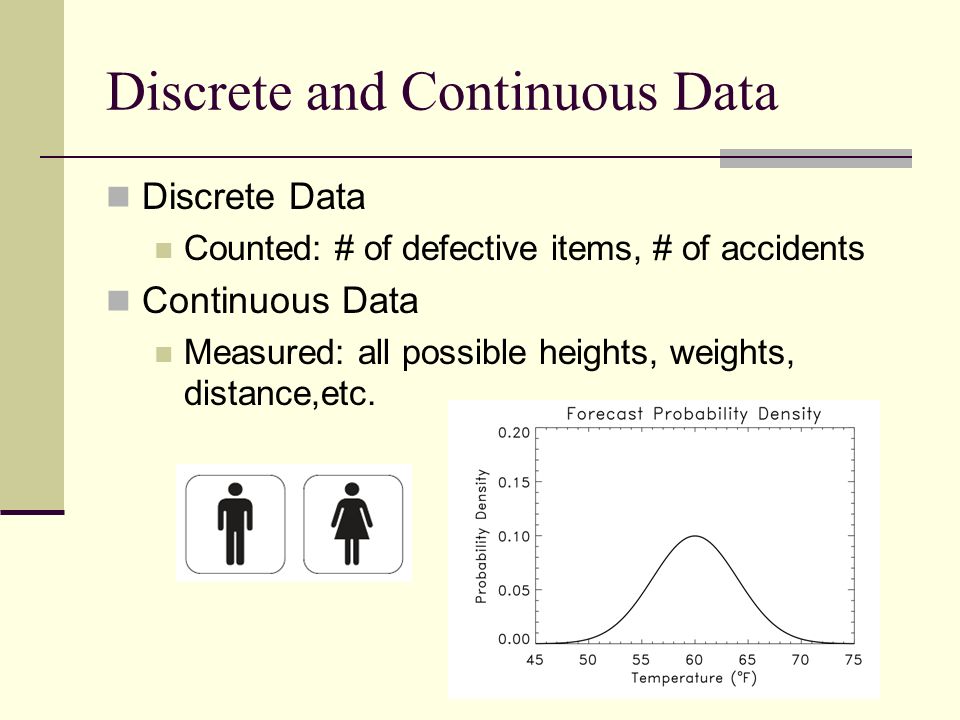 Discrete and Continuous Data

Discrete Data

Counted: # of defective items, # of accidents

Continuous Data

Measured: all possible heights, weights, distance,etc.

Forecast Probability Density

Probability Density

0.20
0.15
0.10
0.05
0.00

45 50 55 60 65 70 75

Temperature (°F)